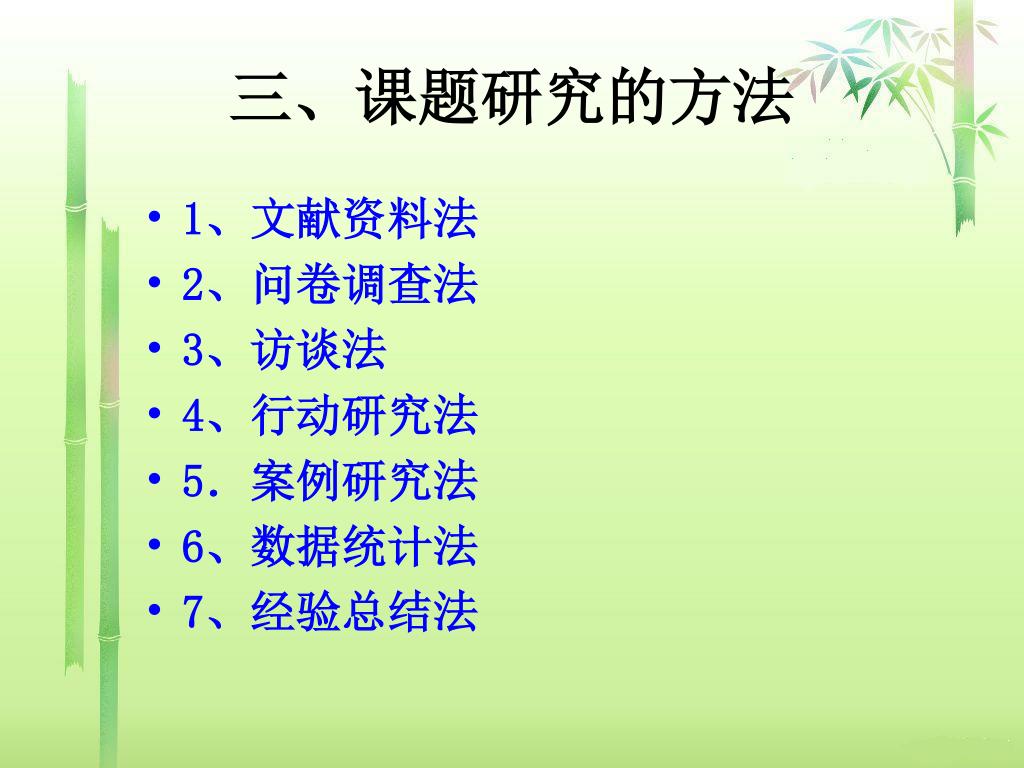 三、课题研究的方法

• 1、文献资料法
• 2、问卷调查法
• 3、访谈法
• 4、行动研究法
• 5．案例研究法
• 6、数据统计法
• 7、经验总结法